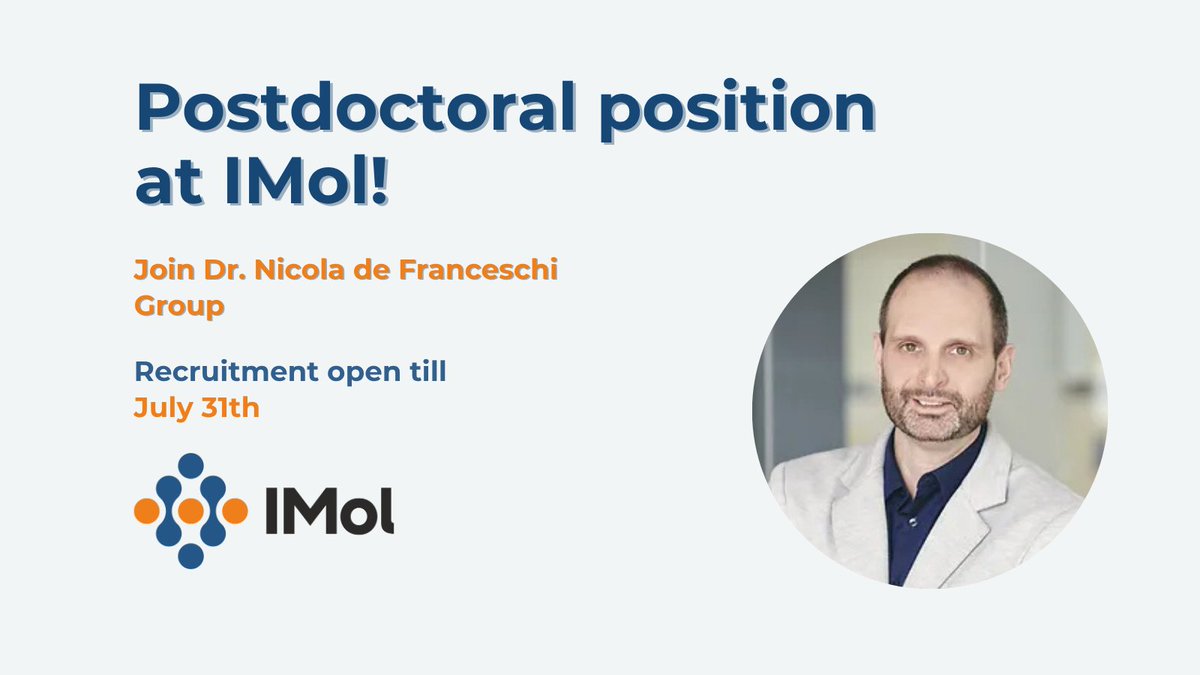 Postdoctoral position at IMol!

Join Dr. Nicola de Franceschi Group

Recruitment open till July 31th

IMol